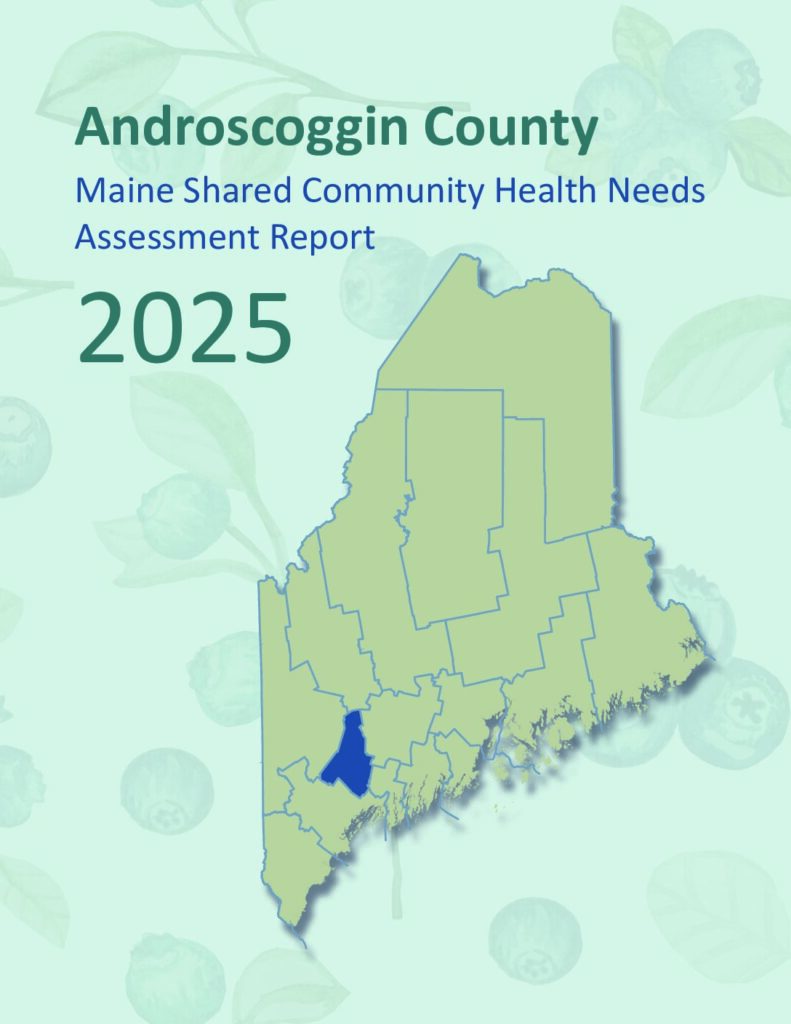 Androscoggin County

Maine Shared Community Health Needs Assessment Report

2025